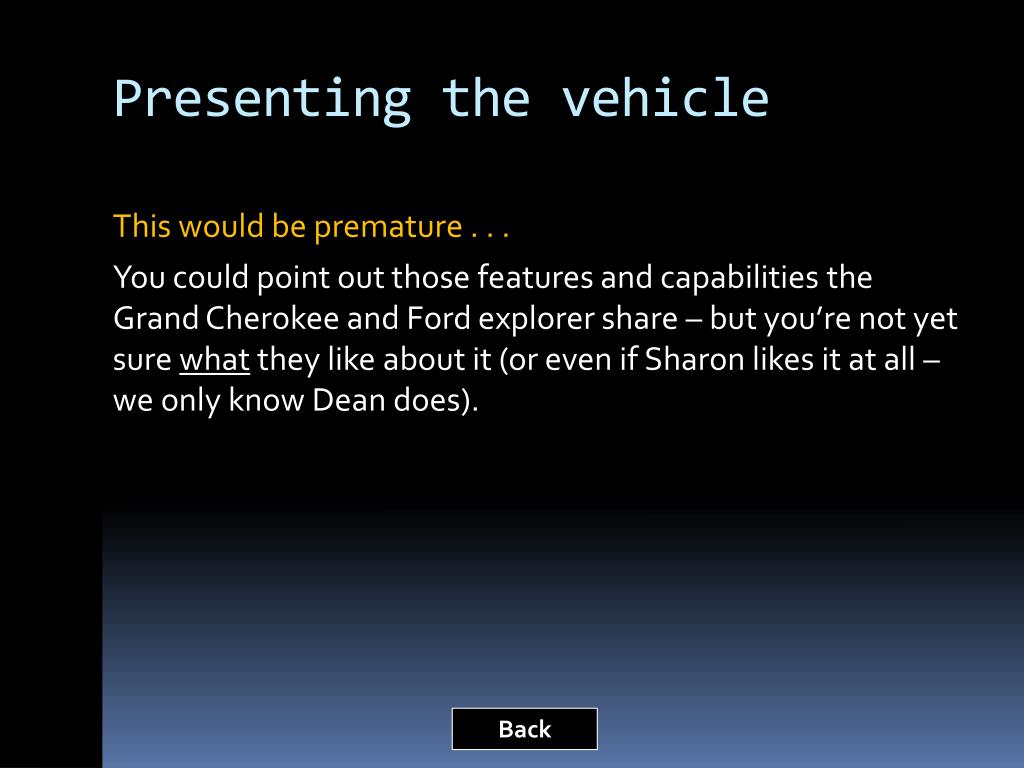 Presenting the vehicle

This would be premature . . .

You could point out those features and capabilities the Grand Cherokee and Ford explorer share – but you're not yet sure what they like about it (or even if Sharon likes it at all – we only know Dean does).

Back